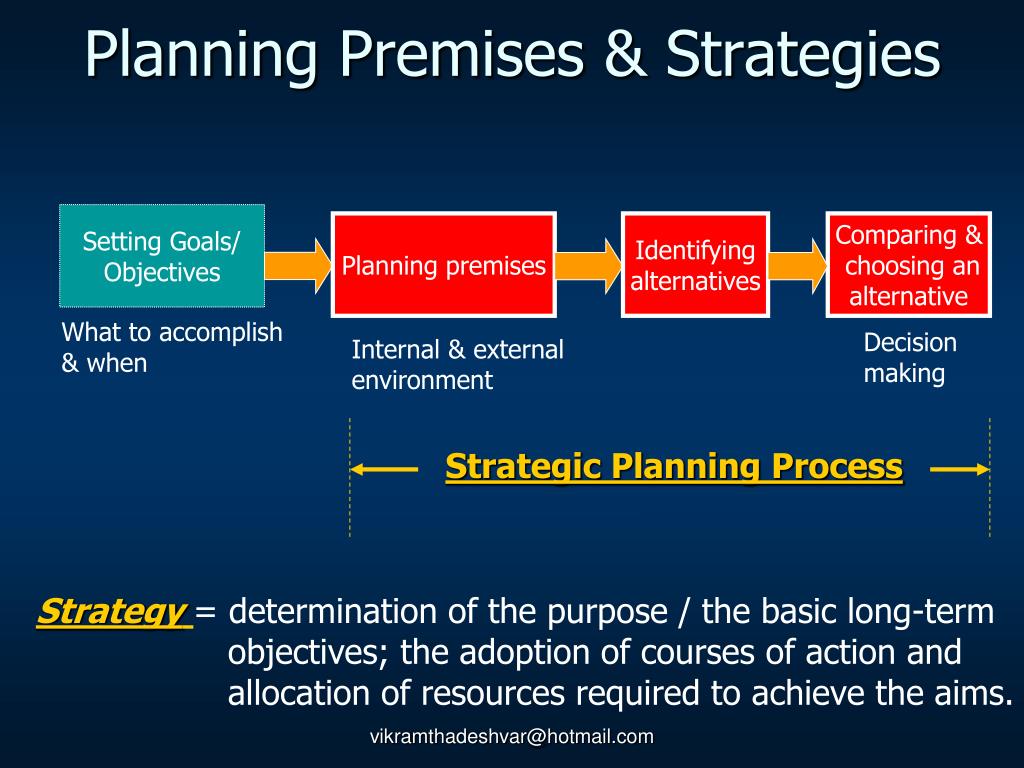 Planning Premises & Strategies

Setting Goals/ Objectives

Planning premises

Identifying alternatives

Comparing & choosing an alternative

What to accomplish & when

Internal & external environment

Decision making

Strategic Planning Process

Strategy = determination of the purpose / the basic long-term objectives; the adoption of courses of action and allocation of resources required to achieve the aims.

vikramthadeshvar@hotmail.com